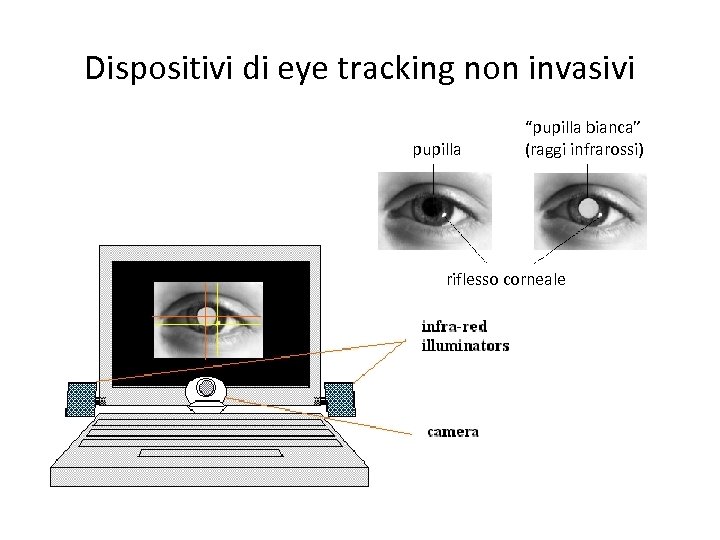 Dispositivi di eye tracking non invasivi

pupilla

"pupilla bianca" (raggi infrarossi)

riflesso corneale

infra-red illuminators

camera